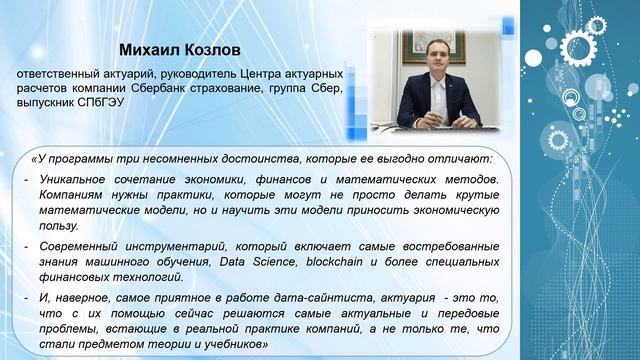 Михаил Козлов

ответственный актуарий, руководитель Центра актуарных расчетов компании Сбербанк страхование, группа Сбер, выпускник СПбГЭУ

«У программы три несомненных достоинства, которые ее выгодно отличают:

- Уникальное сочетание экономики, финансов и математических методов. Компаниям нужны практики, которые могут не просто делать крутые математические модели, но и научить эти модели приносить экономическую пользу.

- Современный инструментарий, который включает самые востребованные знания машинного обучения, Data Science, blockchain и более специальных финансовых технологий.

- И, наверное, самое приятное в работе дата-сайнтиста, актуария - это то, что с их помощью сейчас решаются самые актуальные и передовые проблемы, встающие в реальной практике компаний, а не только те, что стали предметом теории и учебников»